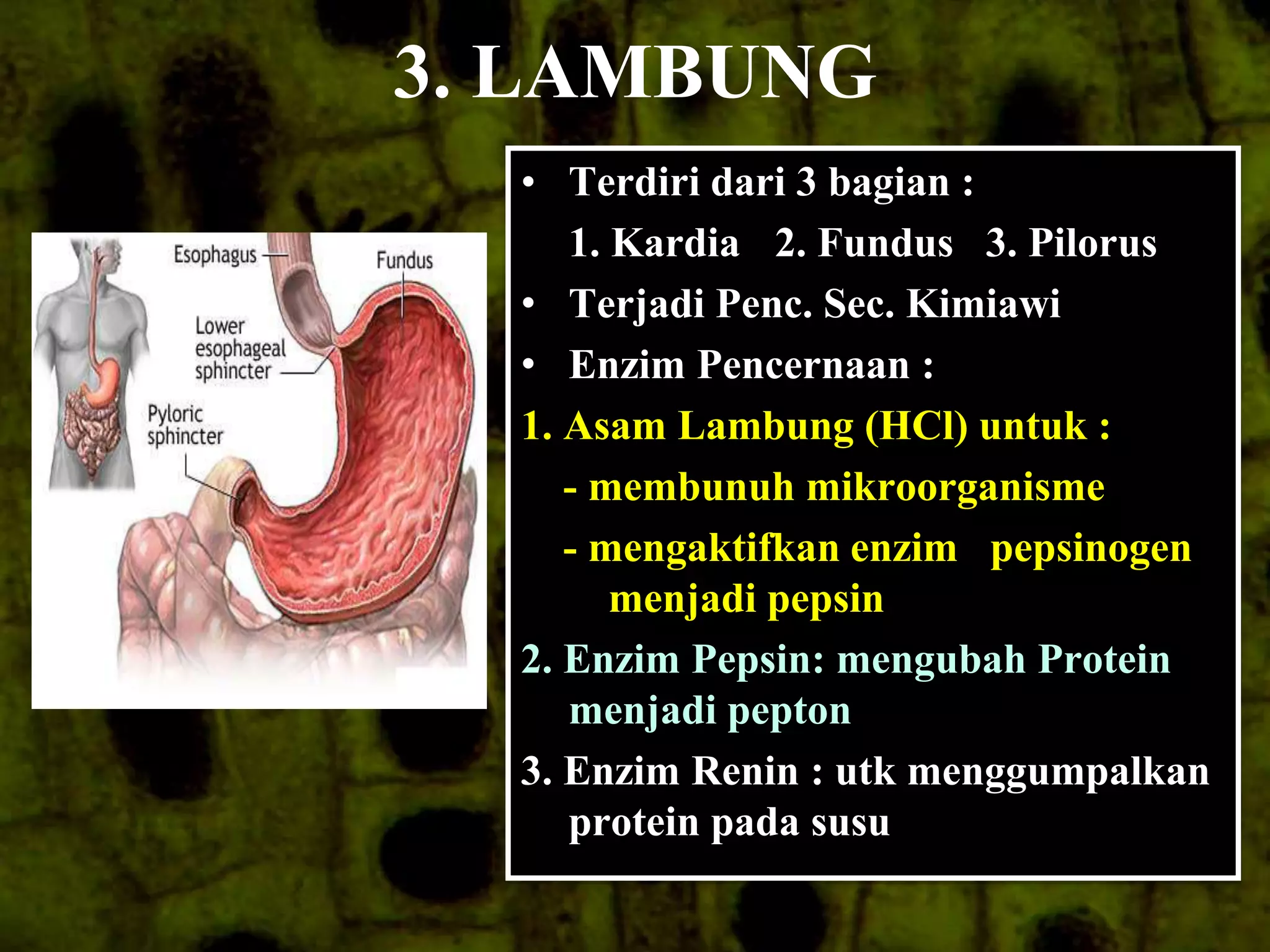 3. LAMBUNG

Esophagus
Fundus
Lower esophageal sphincter
Pyloric sphincter

• Terdiri dari 3 bagian :
1. Kardia 2. Fundus 3. Pilorus
• Terjadi Penc. Sec. Kimiawi
• Enzim Pencernaan :
1. Asam Lambung (HCl) untuk :
- membunuh mikroorganisme
- mengaktifkan enzim pepsinogen menjadi pepsin
2. Enzim Pepsin: mengubah Protein menjadi pepton
3. Enzim Renin : utk menggumpalkan protein pada susu